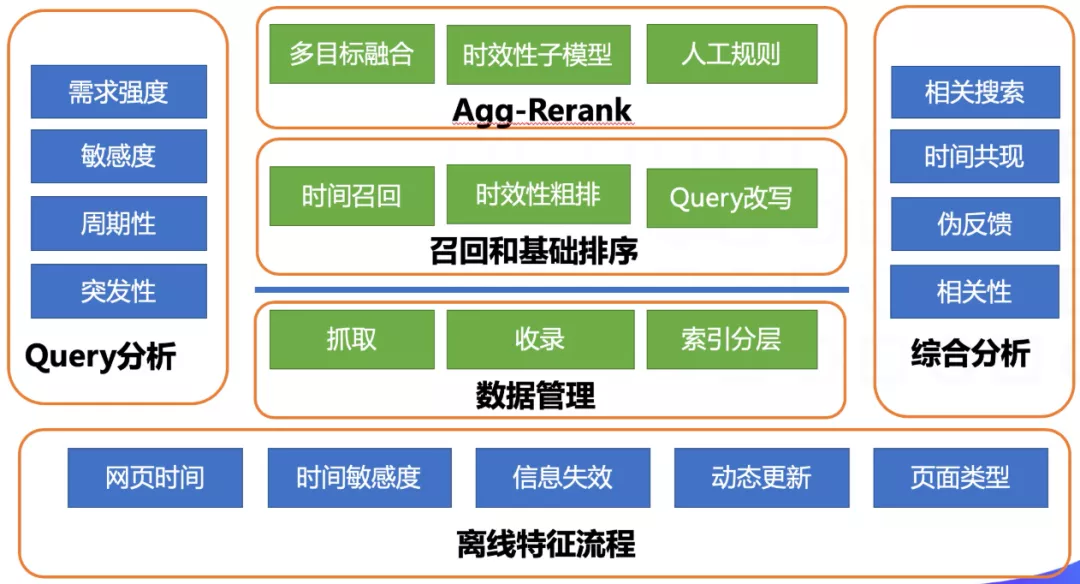 需求强度
敏感度
周期性
突发性
Query分析

多目标融合
时效性子模型
人工规则
Agg-Rerank

时间召回
时效性粗排
Query改写
召回和基础排序

抓取
收录
索引分层
数据管理

相关搜索
时间共现
伪反馈
相关性
综合分析

网页时间
时间敏感度
信息失效
动态更新
页面类型
离线特征流程